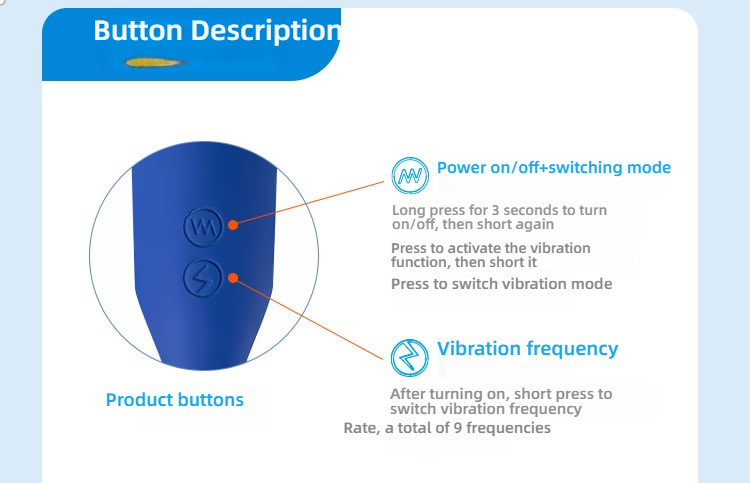 Button Description

Power on/off+switching mode

Long press for 3 seconds to turn on/off, then short again

Press to activate the vibration function, then short it

Press to switch vibration mode

Vibration frequency

After turning on, short press to switch vibration frequency

Rate, a total of 9 frequencies

Product buttons